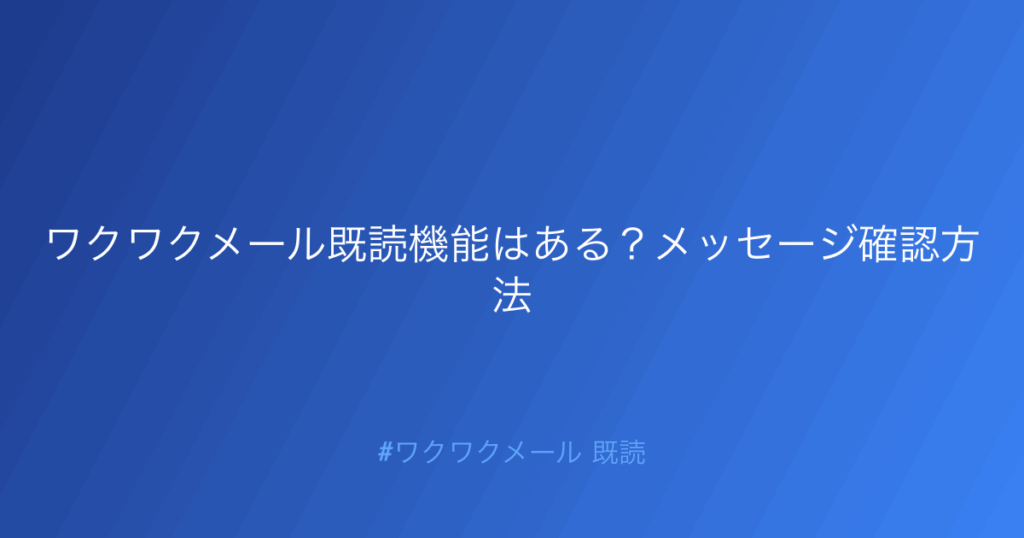 ワクワクメール既読機能はある？メッセージ確認方法

#ワクワクメール 既読